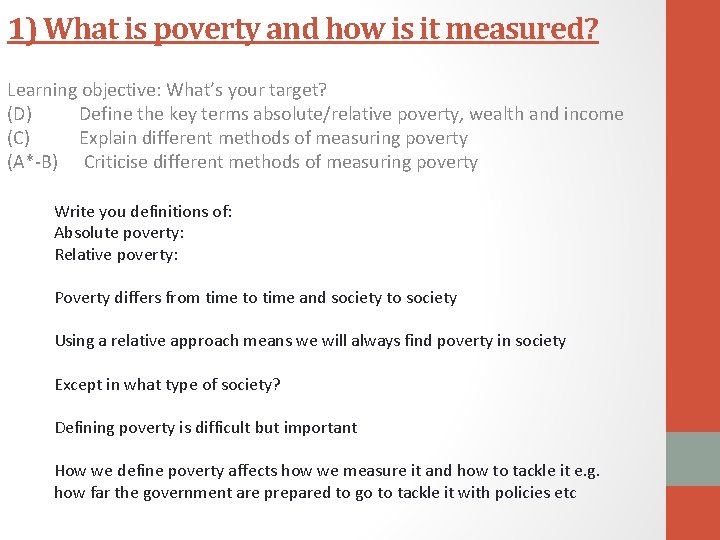 1) What is poverty and how is it measured?

Learning objective: What's your target?
(D) Define the key terms absolute/relative poverty, wealth and income
(C) Explain different methods of measuring poverty
(A*-B) Criticise different methods of measuring poverty

Write you definitions of:
Absolute poverty:
Relative poverty:

Poverty differs from time to time and society to society

Using a relative approach means we will always find poverty in society

Except in what type of society?

Defining poverty is difficult but important

How we define poverty affects how we measure it and how to tackle it e.g. how far the government are prepared to go to tackle it with policies etc